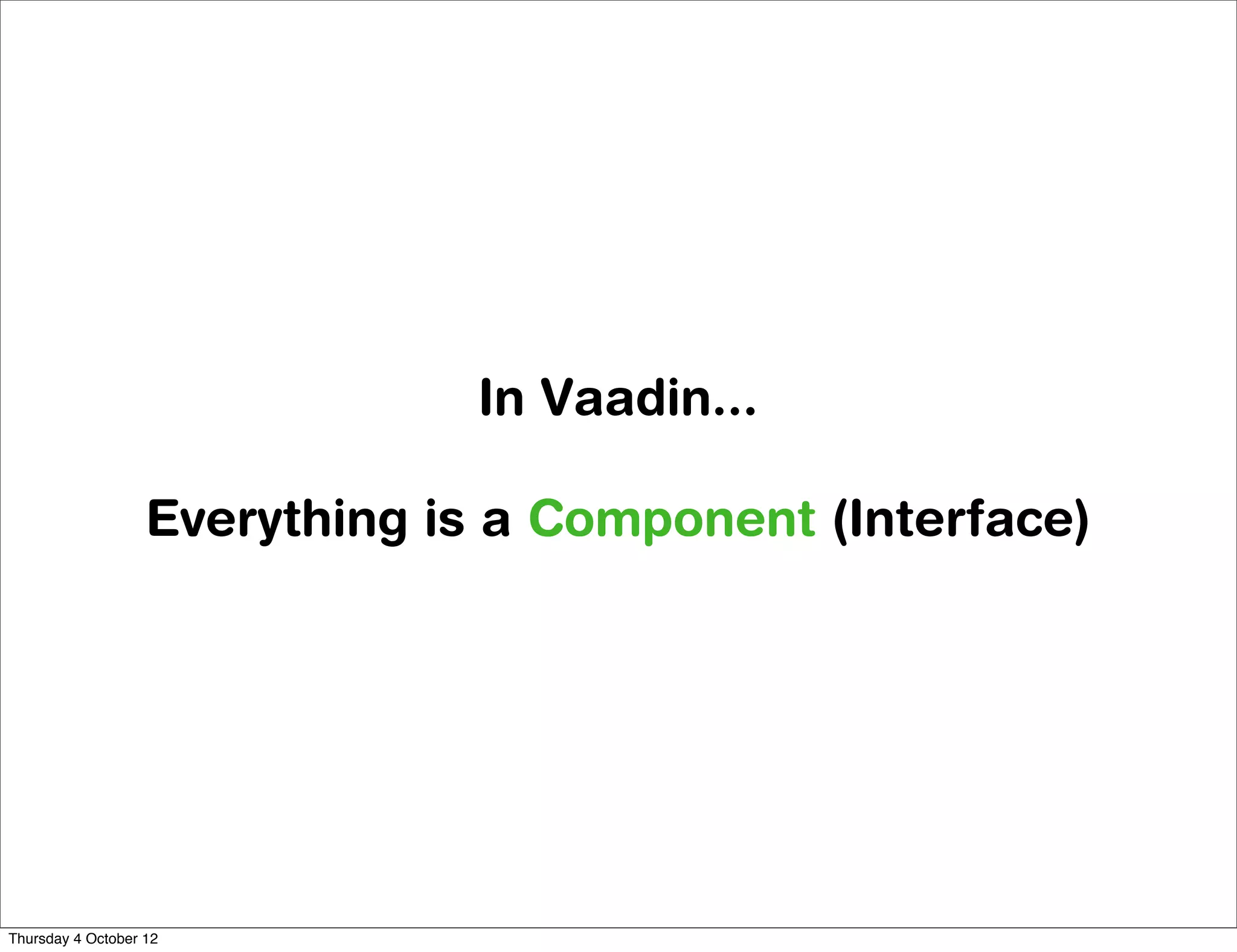 In Vaadin...

Everything is a Component (Interface)

Thursday 4 October 12